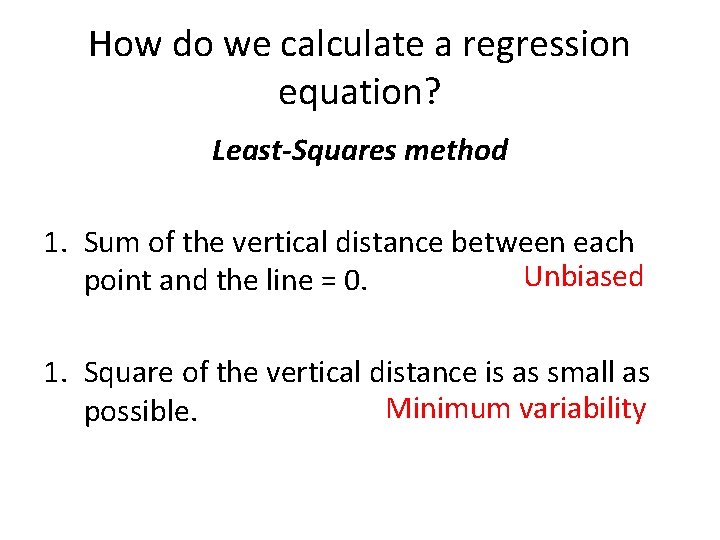 How do we calculate a regression equation?

Least-Squares method

1. Sum of the vertical distance between each point and the line = 0.
Unbiased

1. Square of the vertical distance is as small as possible.
Minimum variability